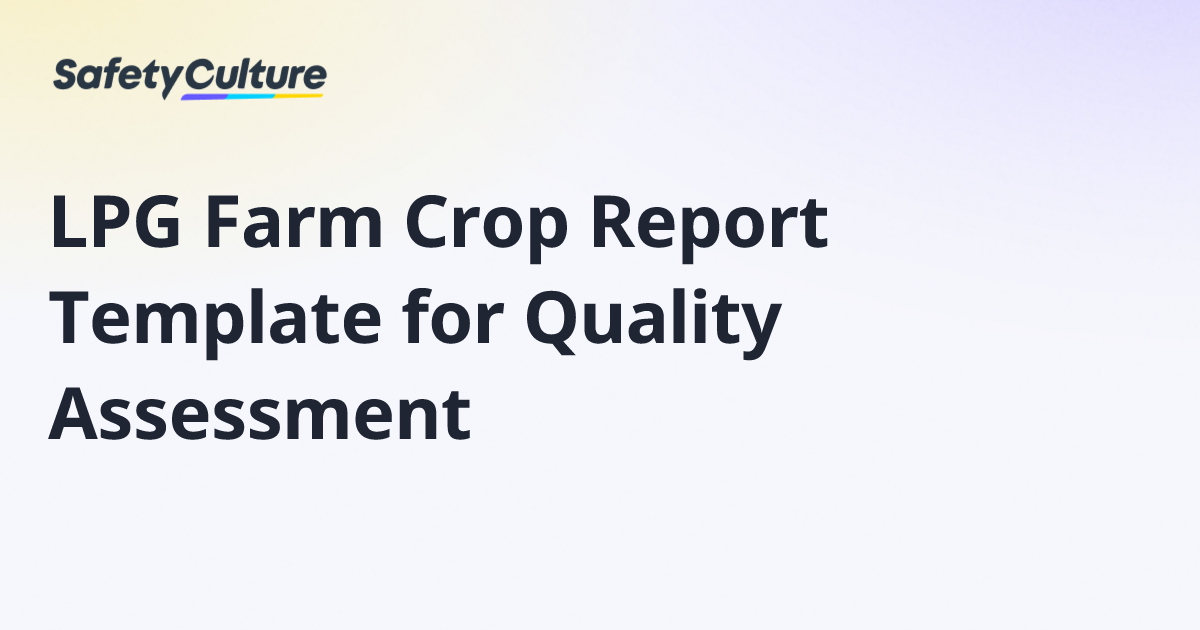 SafetyCulture

LPG Farm Crop Report Template for Quality Assessment